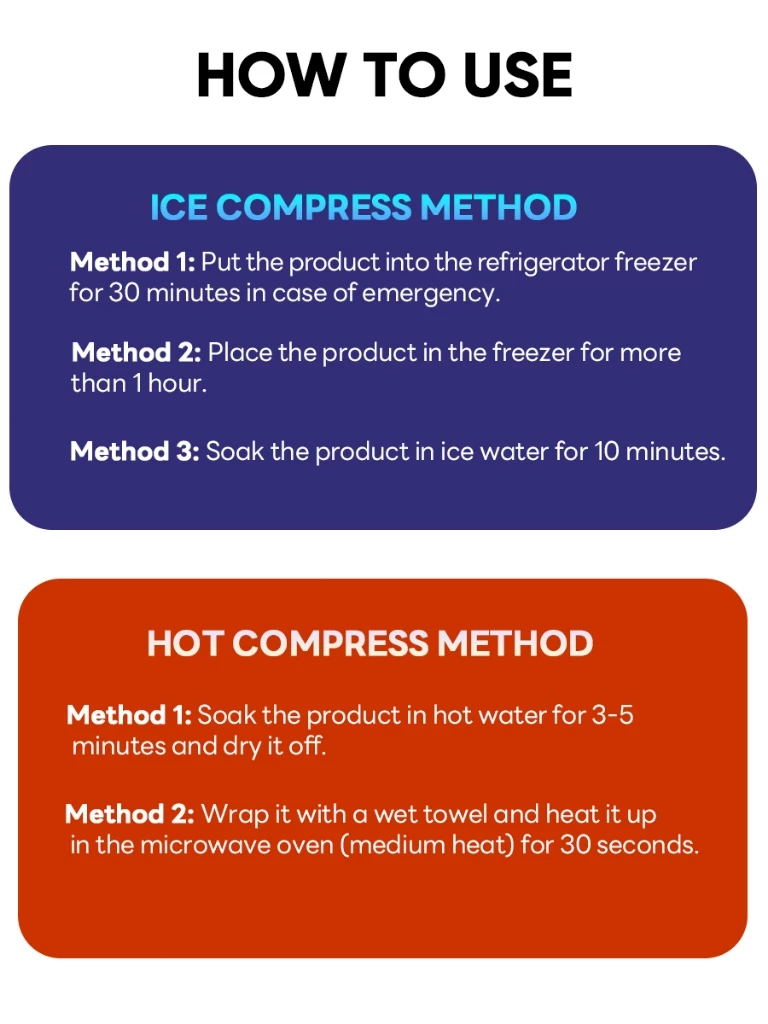 HOW TO USE

ICE COMPRESS METHOD

Method 1: Put the product into the refrigerator freezer for 30 minutes in case of emergency.

Method 2: Place the product in the freezer for more than 1 hour.

Method 3: Soak the product in ice water for 10 minutes.

HOT COMPRESS METHOD

Method 1: Soak the product in hot water for 3-5 minutes and dry it off.

Method 2: Wrap it with a wet towel and heat it up in the microwave oven (medium heat) for 30 seconds.